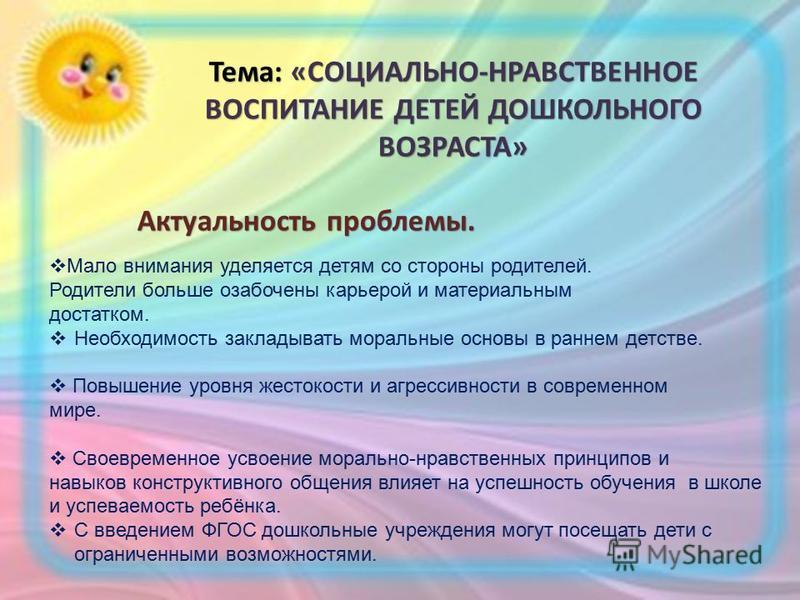 Тема: «СОЦИАЛЬНО-НРАВСТВЕННОЕ ВОСПИТАНИЕ ДЕТЕЙ ДОШКОЛЬНОГО ВОЗРАСТА»

Актуальность проблемы.

❖Мало внимания уделяется детям со стороны родителей. Родители больше озабочены карьерой и материальным достатком.
❖ Необходимость закладывать моральные основы в раннем детстве.

❖ Повышение уровня жестокости и агрессивности в современном мире.

❖ Своевременное усвоение морально-нравственных принципов и навыков конструктивного общения влияет на успешность обучения в школе и успеваемость ребёнка.
❖ С введением ФГОС дошкольные учреждения могут посещать дети с ограниченными возможностями.

MyShared